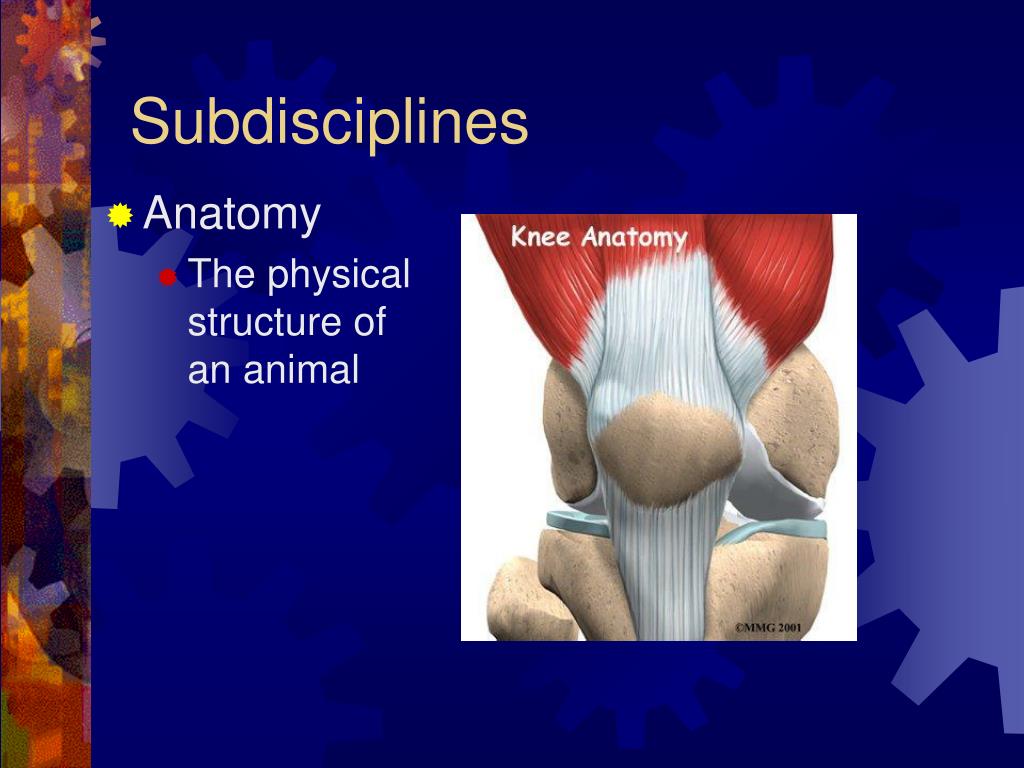 Subdisciplines

Anatomy

The physical structure of an animal

Knee Anatomy

©MMG 2001